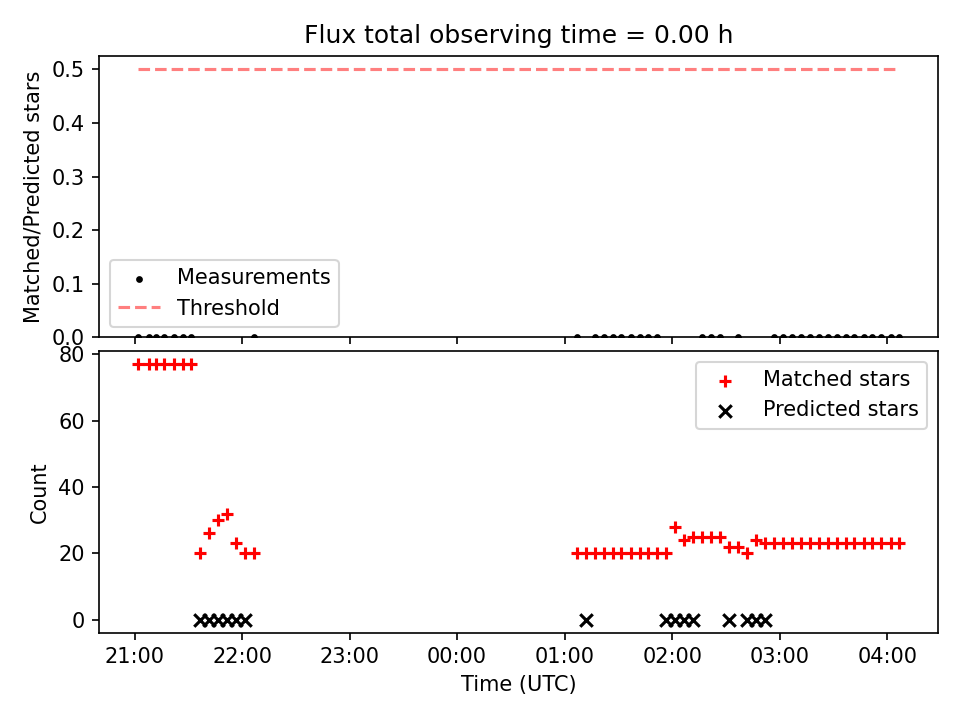 Flux total observing time = 0.00 h

Matched/Predicted stars

0.5
0.4
0.3
0.2
0.1
0.0

Measurements
Threshold

Count

80
60
40
20
0

Matched stars
Predicted stars

21:00
22:00
23:00
00:00
01:00
02:00
03:00
04:00

Time (UTC)